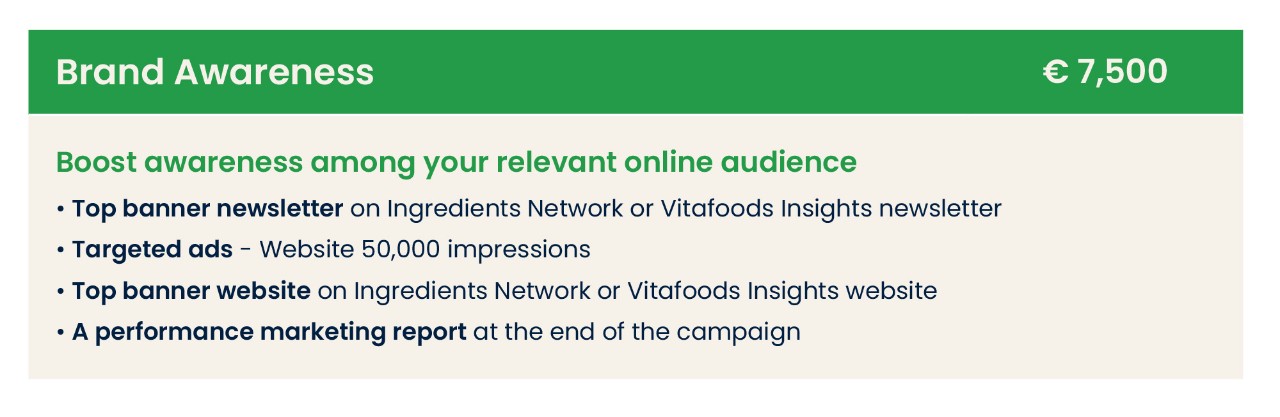 Brand Awareness € 7,500

Boost awareness among your relevant online audience

• Top banner newsletter on Ingredients Network or Vitafoods Insights newsletter
• Targeted ads - Website 50,000 impressions
• Top banner website on Ingredients Network or Vitafoods Insights website
• A performance marketing report at the end of the campaign